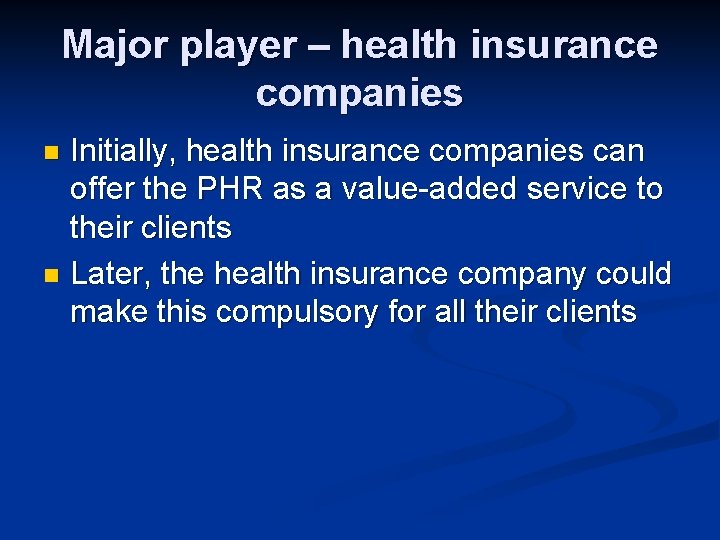 Major player – health insurance companies

Initially, health insurance companies can offer the PHR as a value-added service to their clients

Later, the health insurance company could make this compulsory for all their clients